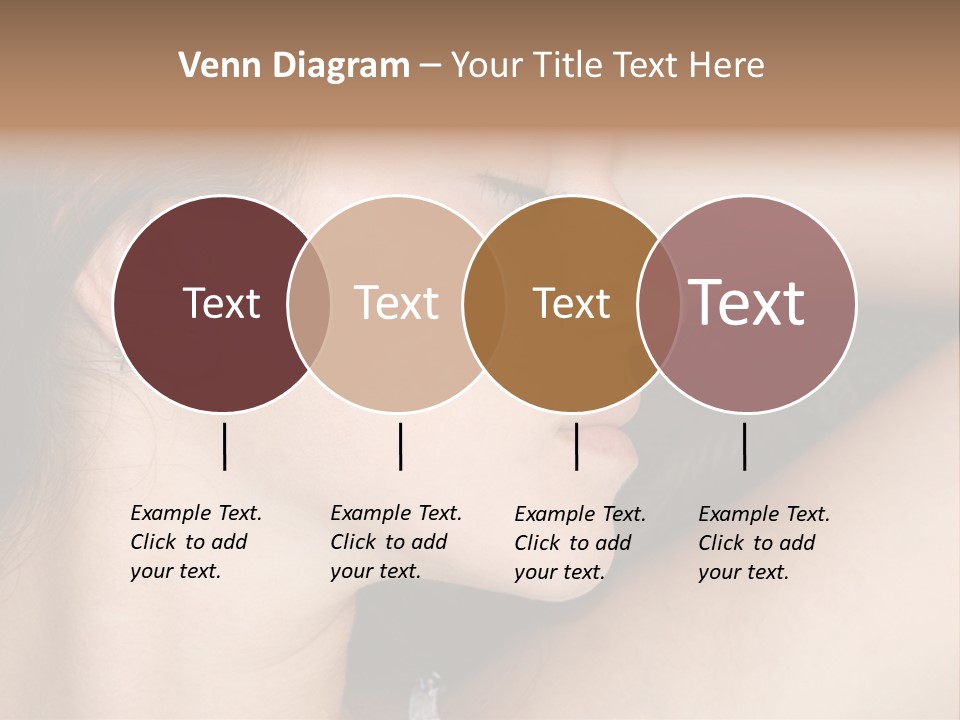 Venn Diagram – Your Title Text Here

Text

Text

Text

Text

Example Text. Click to add your text.

Example Text. Click to add your text.

Example Text. Click to add your text.

Example Text. Click to add your text.